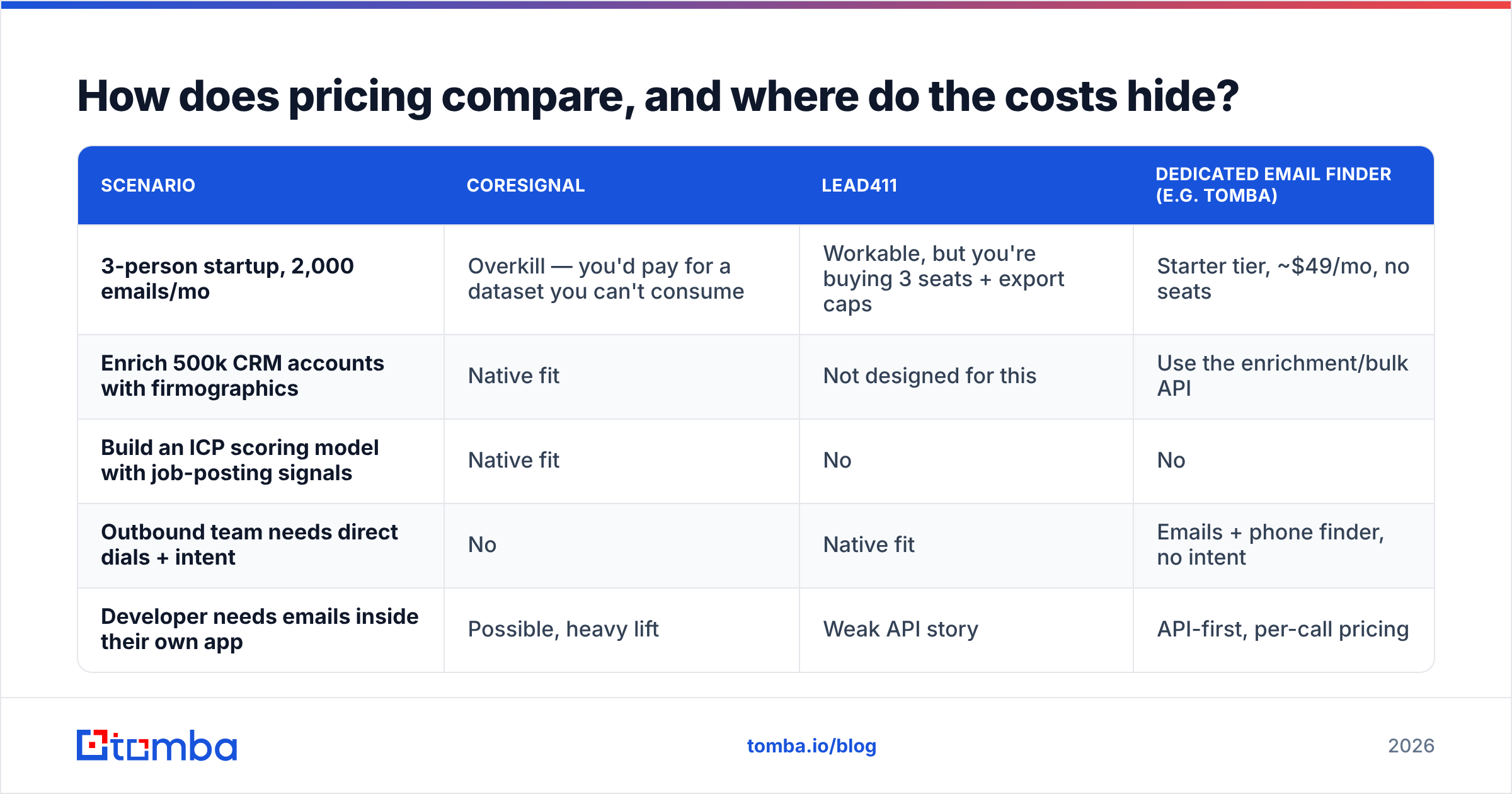 How does pricing compare, and where do the costs hide?

| SCENARIO | CORESIGNAL | LEAD411 | DEDICATED EMAIL FINDER (E.G. TOMBA) |
|---|---|---|---|
| 3-person startup, 2,000 emails/mo | Overkill — you'd pay for a dataset you can't consume | Workable, but you're buying 3 seats + export caps | Starter tier, ~$49/mo, no seats |
| Enrich 500k CRM accounts with firmographics | Native fit | Not designed for this | Use the enrichment/bulk API |
| Build an ICP scoring model with job-posting signals | Native fit | No | No |
| Outbound team needs direct dials + intent | No | Native fit | Emails + phone finder, no intent |
| Developer needs emails inside their own app | Possible, heavy lift | Weak API story | API-first, per-call pricing |

tomba

tomba.io/blog

2026